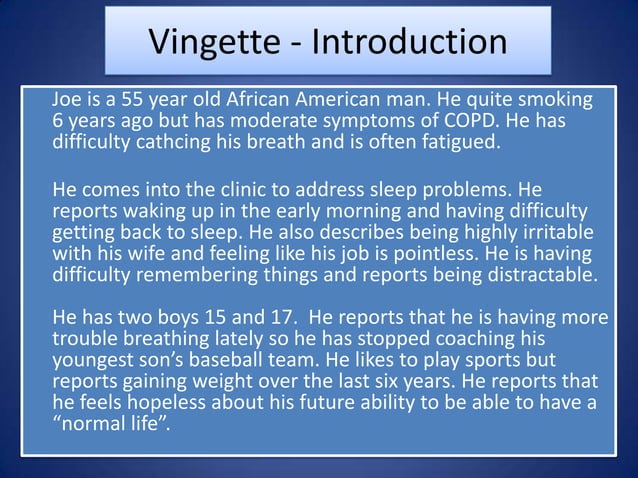 Vingette - Introduction

Joe is a 55 year old African American man. He quite smoking 6 years ago but has moderate symptoms of COPD. He has difficulty cathcing his breath and is often fatigued.

He comes into the clinic to address sleep problems. He reports waking up in the early morning and having difficulty getting back to sleep. He also describes being highly irritable with his wife and feeling like his job is pointless. He is having difficulty remembering things and reports being distractable.

He has two boys 15 and 17.  He reports that he is having more trouble breathing lately so he has stopped coaching his youngest son's baseball team. He likes to play sports but reports gaining weight over the last six years. He reports that he feels hopeless about his future ability to be able to have a "normal life".